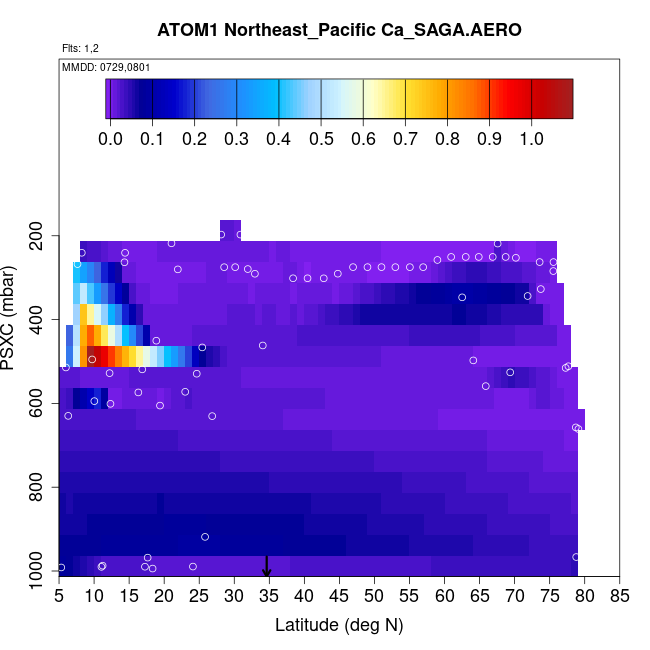 ATOM1 Northeast_Pacific Ca_SAGA.AERO

Flts: 1,2

MMDD: 0729,0801

0.0 0.1 0.2 0.3 0.4 0.5 0.6 0.7 0.8 0.9 1.0

PSXC (mbar)

200
400
600
800
1000

5 10 15 20 25 30 35 40 45 50 55 60 65 70 75 80 85

Latitude (deg N)